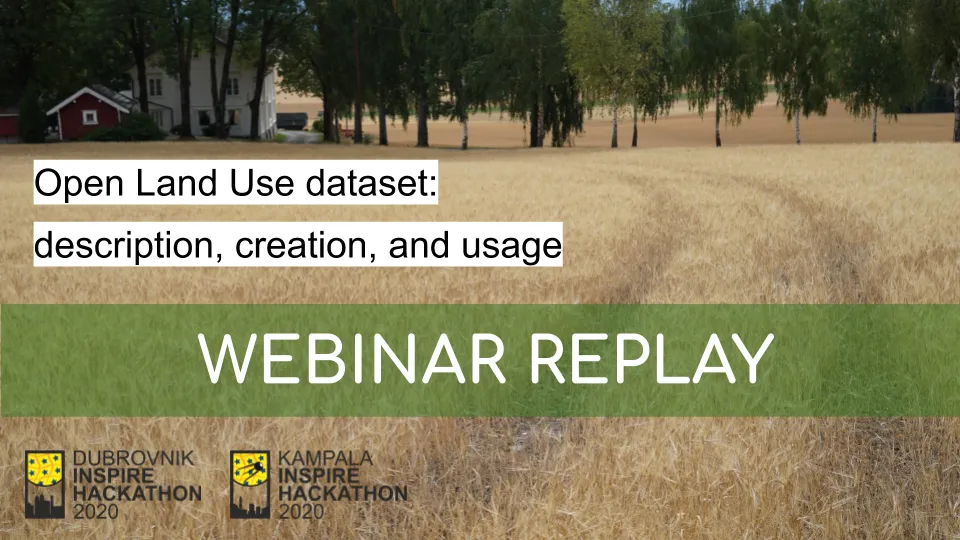 Open Land Use dataset:
description, creation, and usage

WEBINAR REPLAY

DUBROVNIK
INSPIRE
HACKATHON
2020

KAMPALA
INSPIRE
HACKATHON
2020